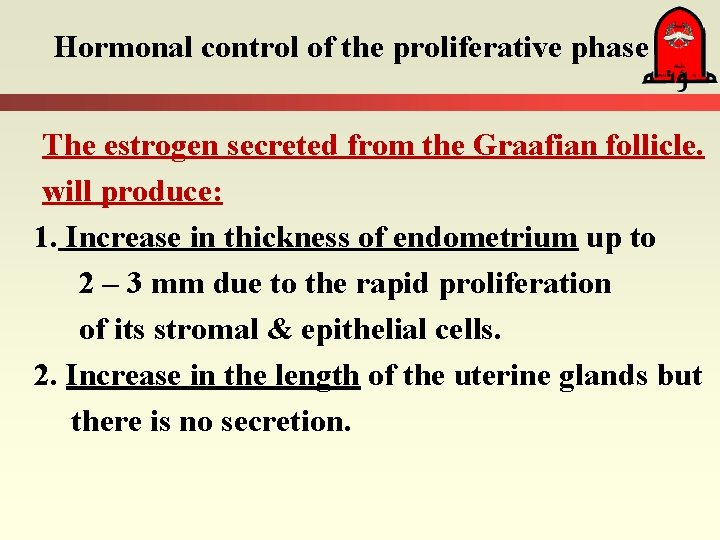 Hormonal control of the proliferative phase

مؤتة

The estrogen secreted from the Graafian follicle. will produce:

1. Increase in thickness of endometrium up to 2 – 3 mm due to the rapid proliferation of its stromal & epithelial cells.

2. Increase in the length of the uterine glands but there is no secretion.